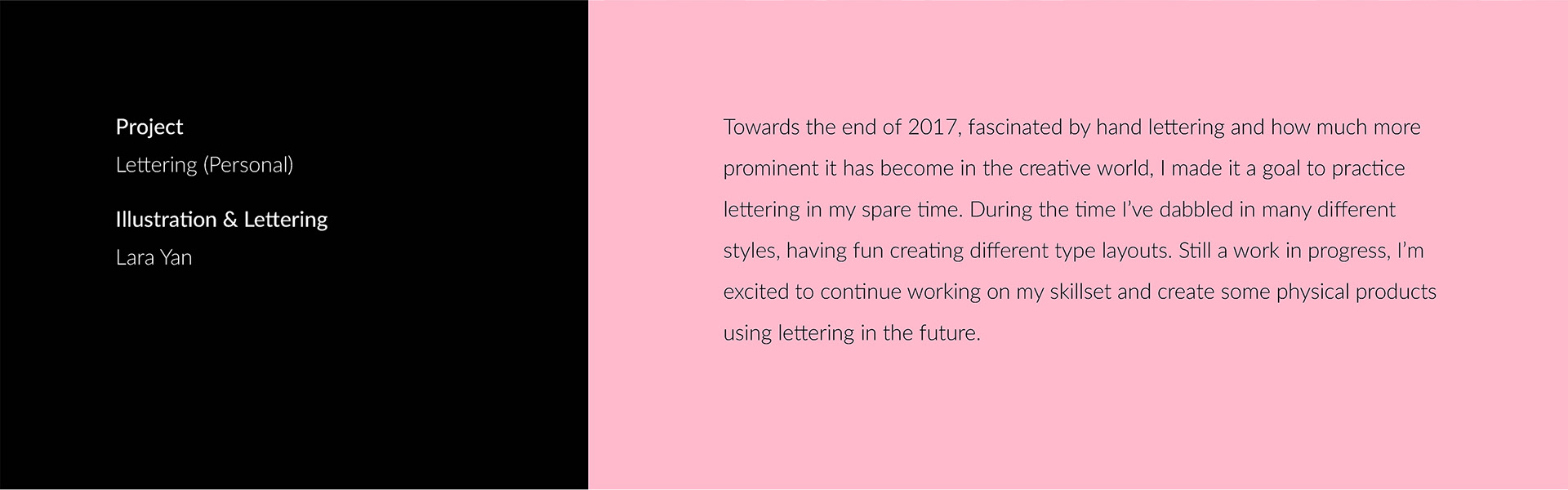 Project
Lettering (Personal)

Illustration & Lettering
Lara Yan

Towards the end of 2017, fascinated by hand lettering and how much more prominent it has become in the creative world, I made it a goal to practice lettering in my spare time. During the time I've dabbled in many different styles, having fun creating different type layouts. Still a work in progress, I'm excited to continue working on my skillset and create some physical products using lettering in the future.